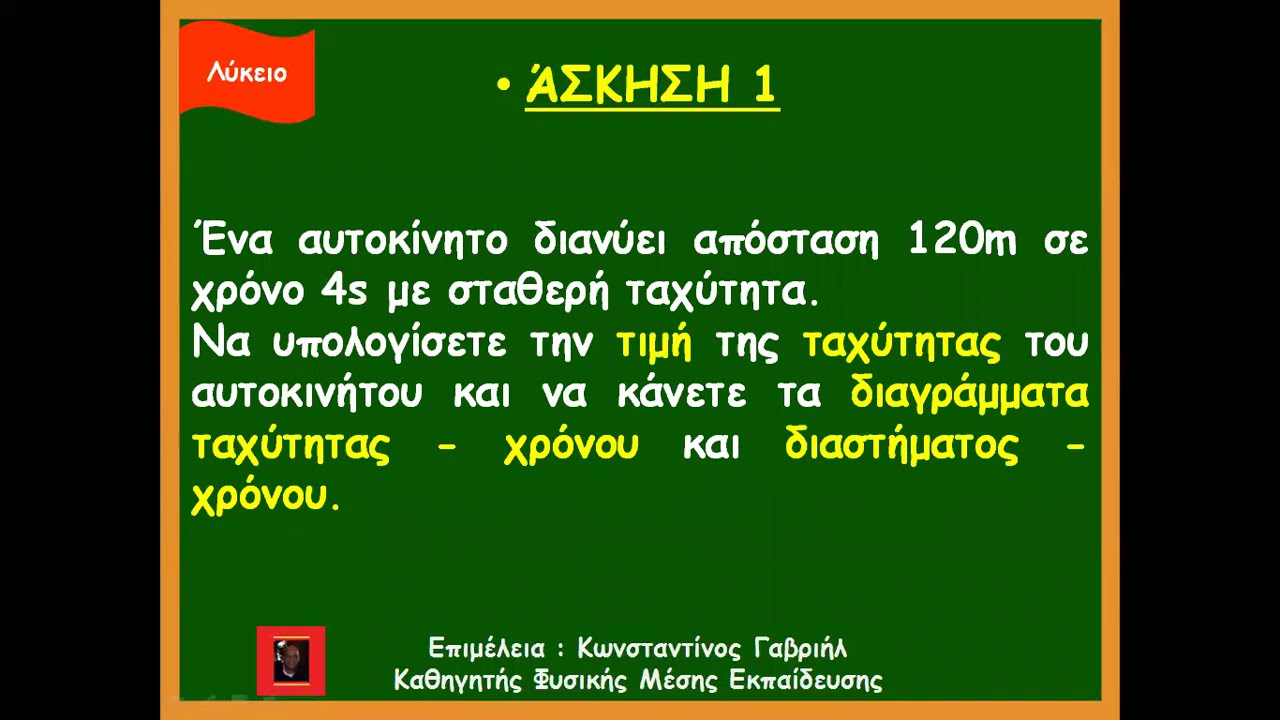 Λύκειο

• ΆΣΚΗΣΗ 1

Ένα αυτοκίνητο διανύει απόσταση 120m σε χρόνο 4s με σταθερή ταχύτητα.
Να υπολογίσετε την τιμή της ταχύτητας του αυτοκινήτου και να κάνετε τα διαγράμματα ταχύτητας - χρόνου και διαστήματος - χρόνου.

Επιμέλεια : Κωνσταντίνος Γαβριήλ
Καθηγητής Φυσικής Μέσης Εκπαίδευσης